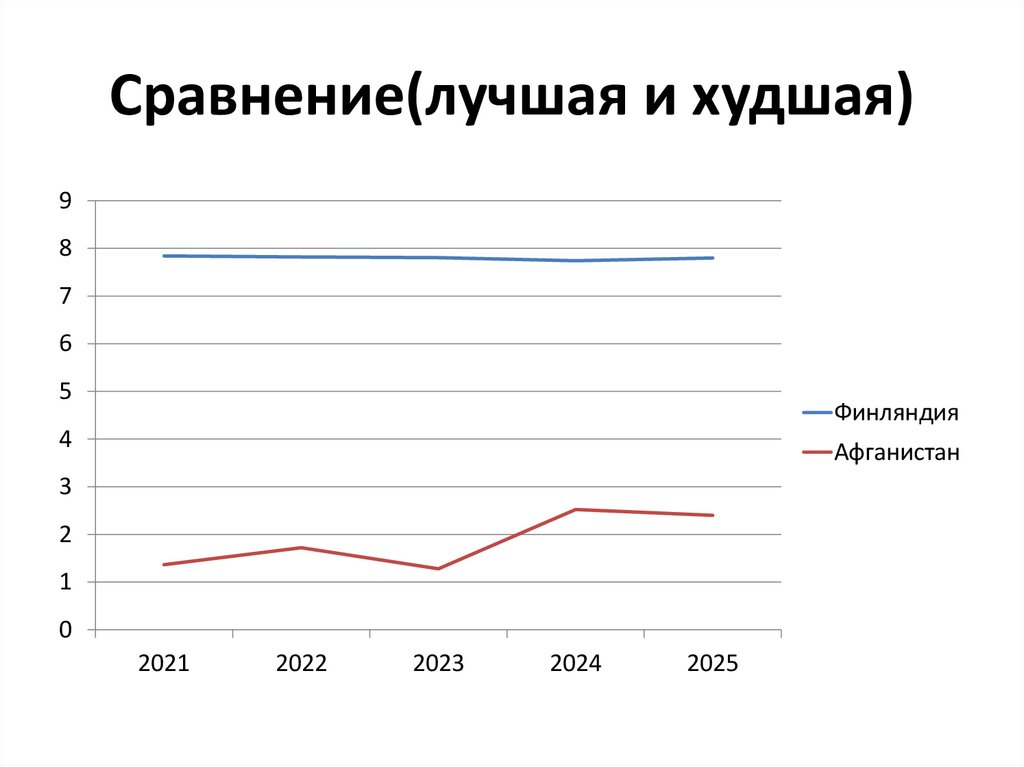 Сравнение(лучшая и худшая)

9
8
7
6
5
4
3
2
1
0

2021 2022 2023 2024 2025

Финляндия
Афганистан